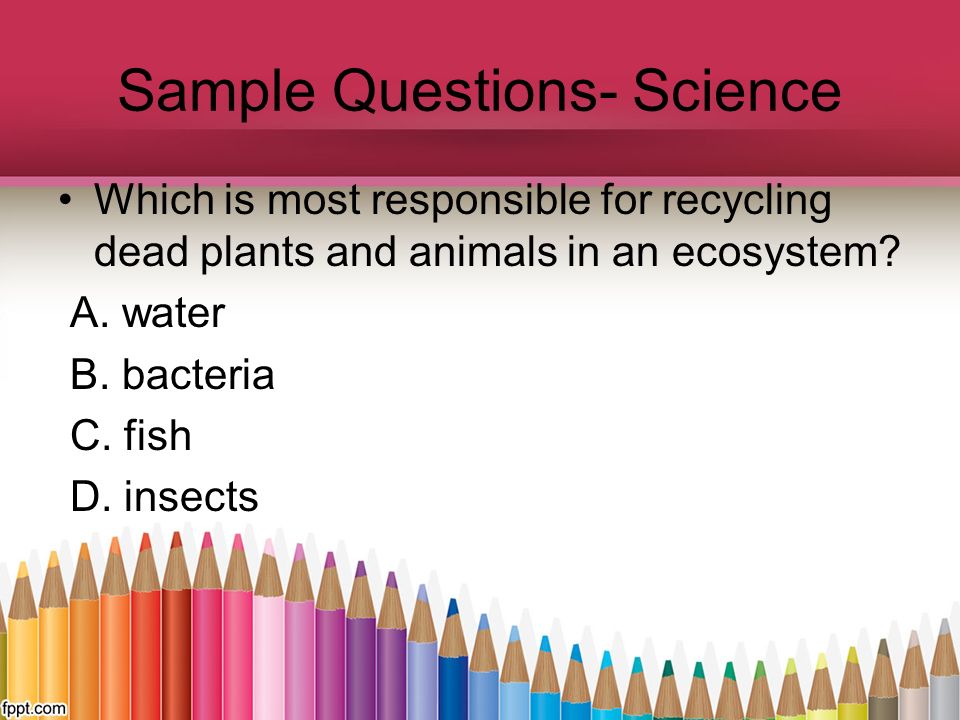 Sample Questions- Science

• Which is most responsible for recycling dead plants and animals in an ecosystem?

A. water

B. bacteria

C. fish

D. insects

fppt.com